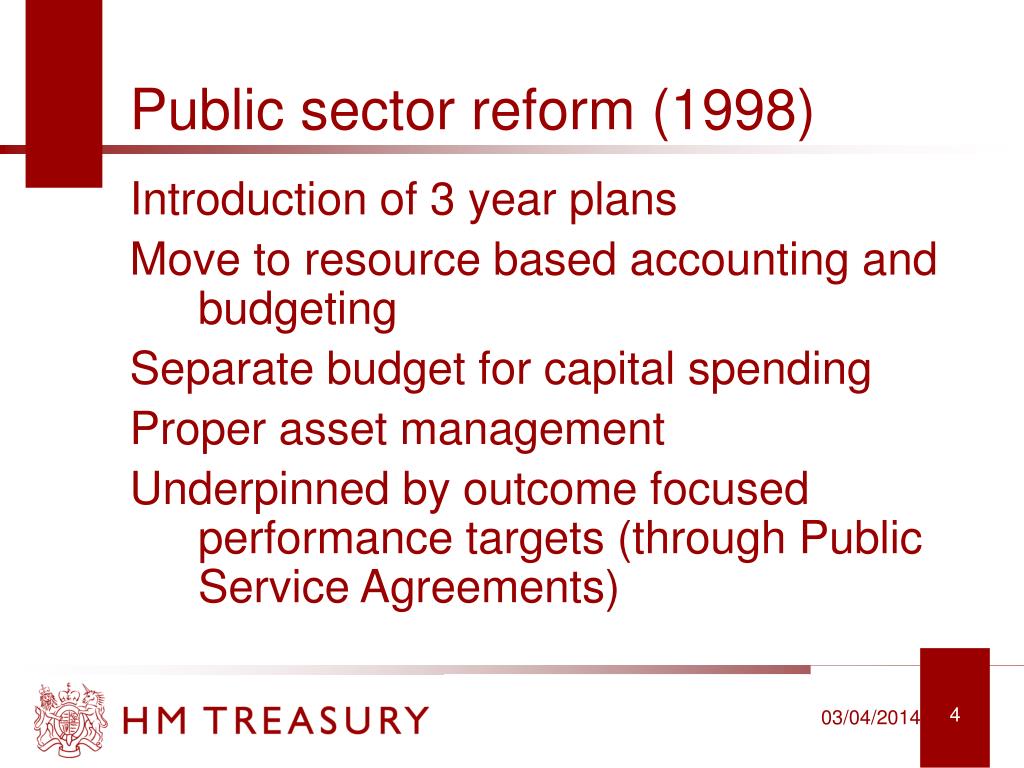 Public sector reform (1998)

Introduction of 3 year plans

Move to resource based accounting and budgeting

Separate budget for capital spending

Proper asset management

Underpinned by outcome focused performance targets (through Public Service Agreements)

HM TREASURY

03/04/2014

4